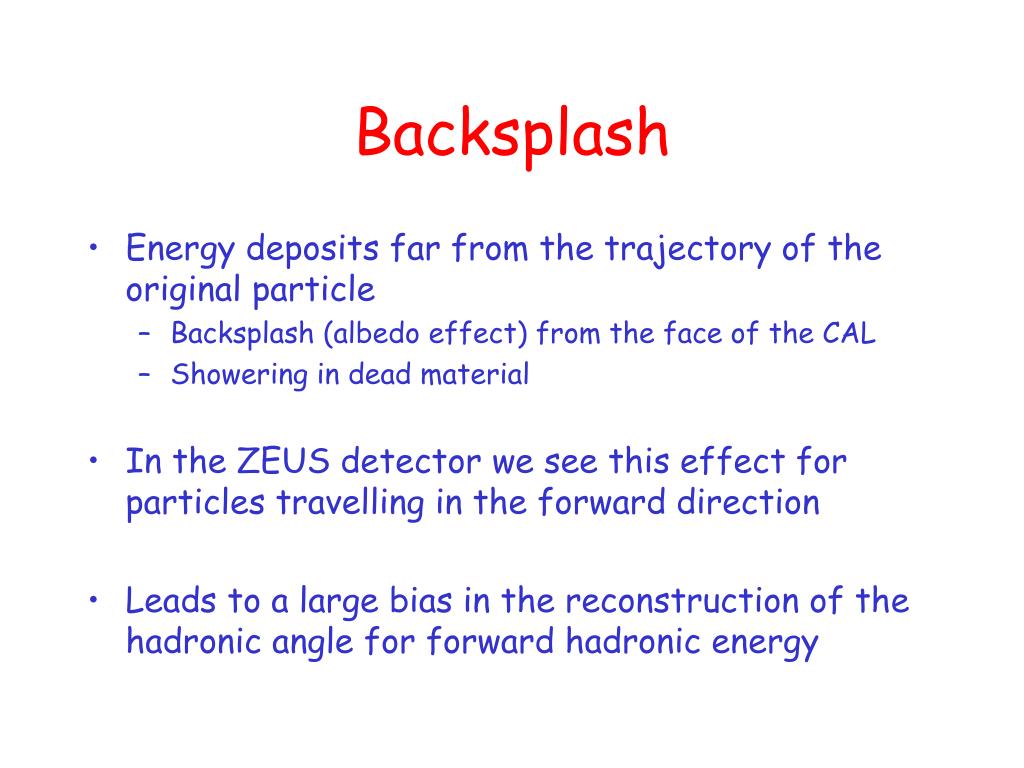 Backsplash

• Energy deposits far from the trajectory of the original particle
  – Backsplash (albedo effect) from the face of the CAL
  – Showering in dead material

• In the ZEUS detector we see this effect for particles travelling in the forward direction

• Leads to a large bias in the reconstruction of the hadronic angle for forward hadronic energy